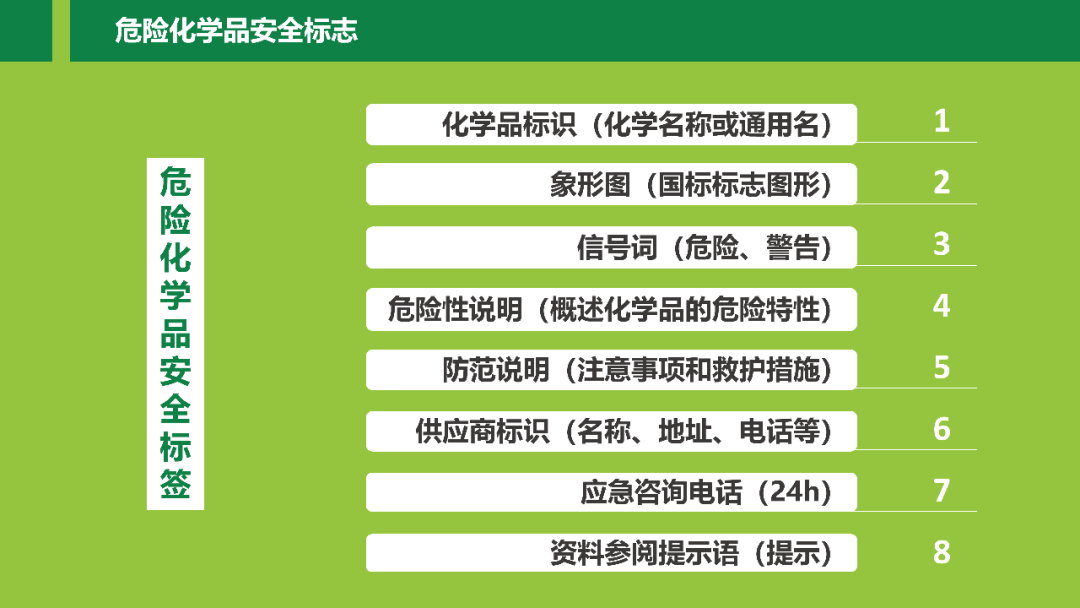 危险化学品安全标志

危险化学品安全标签

化学品标识（化学名称或通用名） 1

象形图（国标标志图形） 2

信号词（危险、警告） 3

危险性说明（概述化学品的危险特性） 4

防范说明（注意事项和救护措施） 5

供应商标识（名称、地址、电话等） 6

应急咨询电话（24h） 7

资料参阅提示语（提示） 8